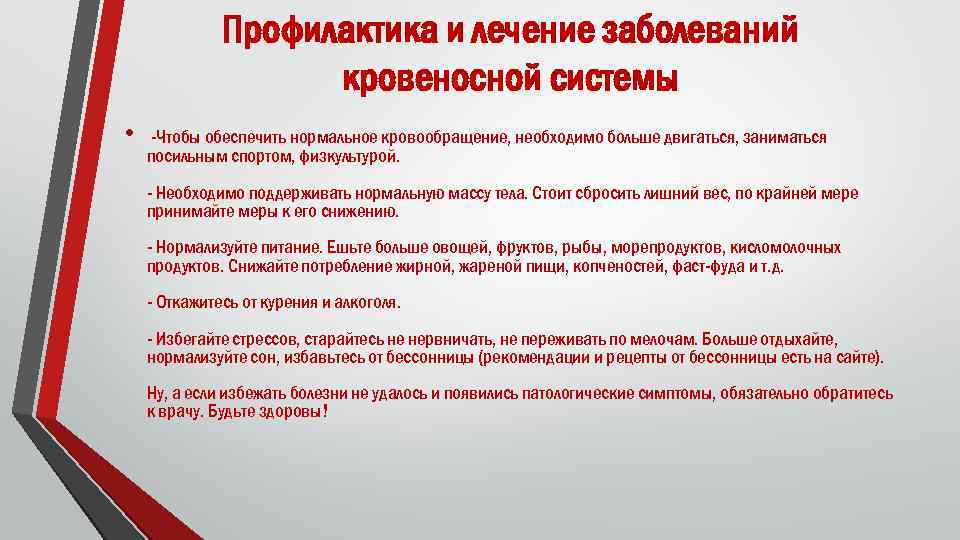 Профилактика и лечение заболеваний кровеносной системы

• -Чтобы обеспечить нормальное кровообращение, необходимо больше двигаться, заниматься посильным спортом, физкультурой.

- Необходимо поддерживать нормальную массу тела. Стоит сбросить лишний вес, по крайней мере принимайте меры к его снижению.

- Нормализуйте питание. Ешьте больше овощей, фруктов, рыбы, морепродуктов, кисломолочных продуктов. Снижайте потребление жирной, жареной пищи, копченостей, фаст-фуда и т.д.

- Откажитесь от курения и алкоголя.

- Избегайте стрессов, старайтесь не нервничать, не переживать по мелочам. Больше отдыхайте, нормализуйте сон, избавьтесь от бессонницы (рекомендации и рецепты от бессонницы есть на сайте).

Ну, а если избежать болезни не удалось и появились патологические симптомы, обязательно обратитесь к врачу. Будьте здоровы!